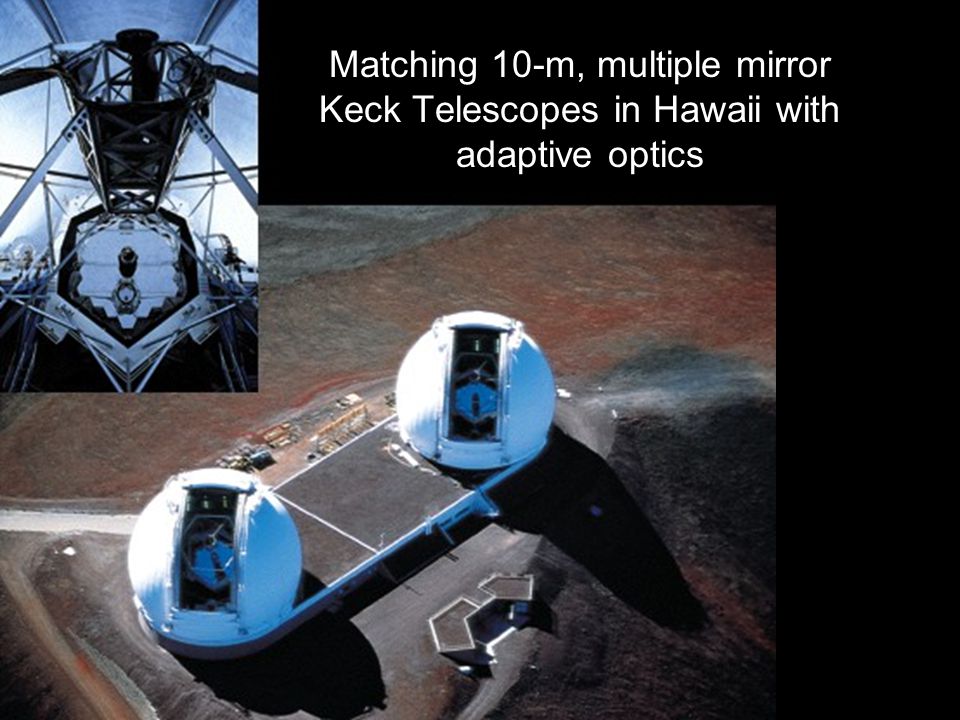 Matching 10-m, multiple mirror Keck Telescopes in Hawaii with adaptive optics